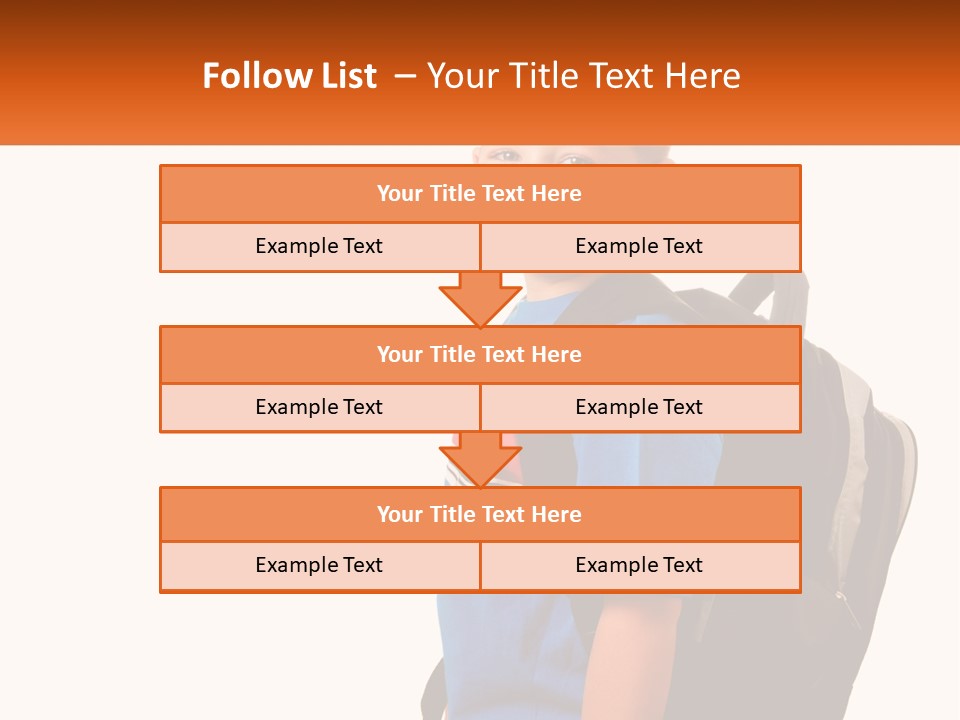 Follow List – Your Title Text Here

Your Title Text Here

Example Text

Example Text

Your Title Text Here

Example Text

Example Text

Your Title Text Here

Example Text

Example Text